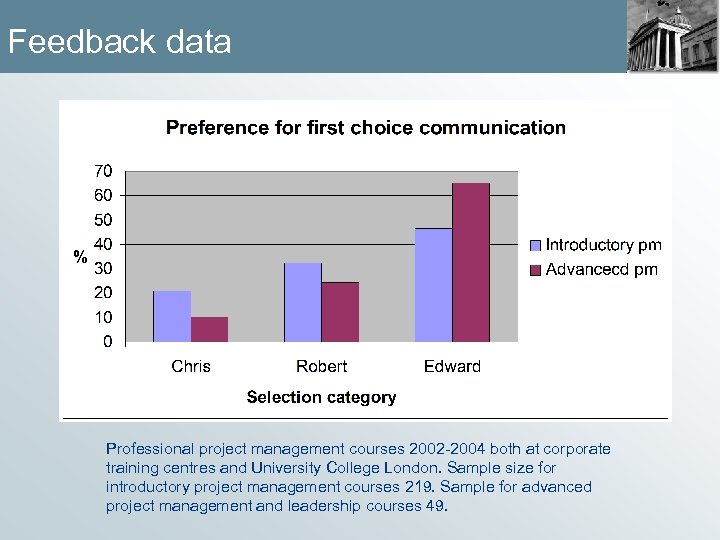 Feedback data

Preference for first choice communication

70
60
50
40
30
20
10
0

%

Introductory pm
Advancecd pm

Chris
Robert
Edward

Selection category

Professional project management courses 2002-2004 both at corporate training centres and University College London. Sample size for introductory project management courses 219. Sample for advanced project management and leadership courses 49.